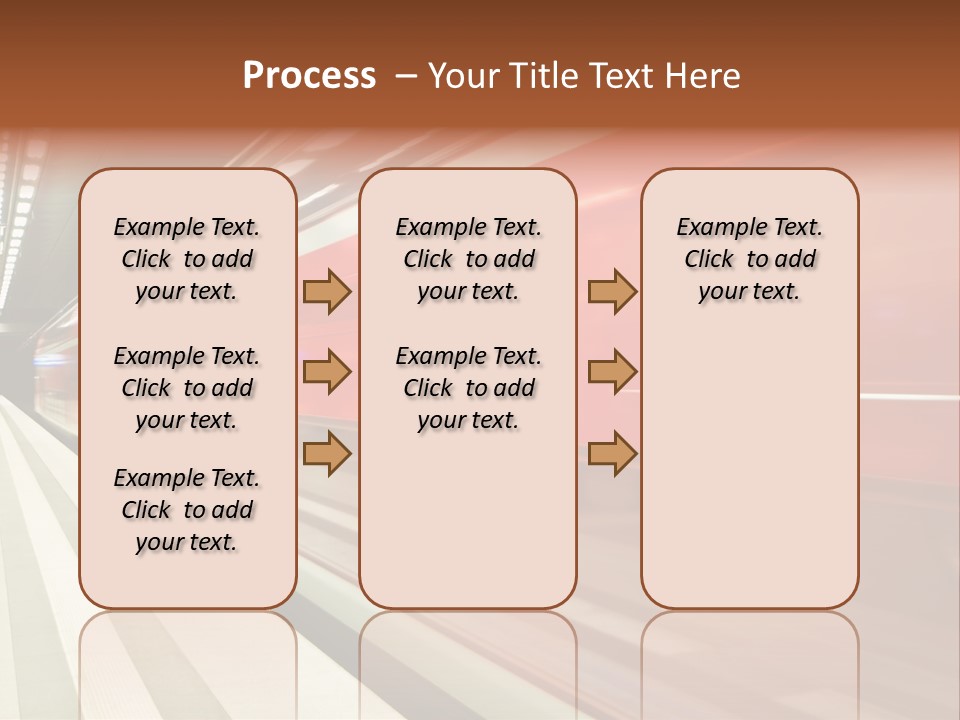 Process – Your Title Text Here

Example Text. Click to add your text.

Example Text. Click to add your text.

Example Text. Click to add your text.

Example Text. Click to add your text.

Example Text. Click to add your text.

Example Text. Click to add your text.